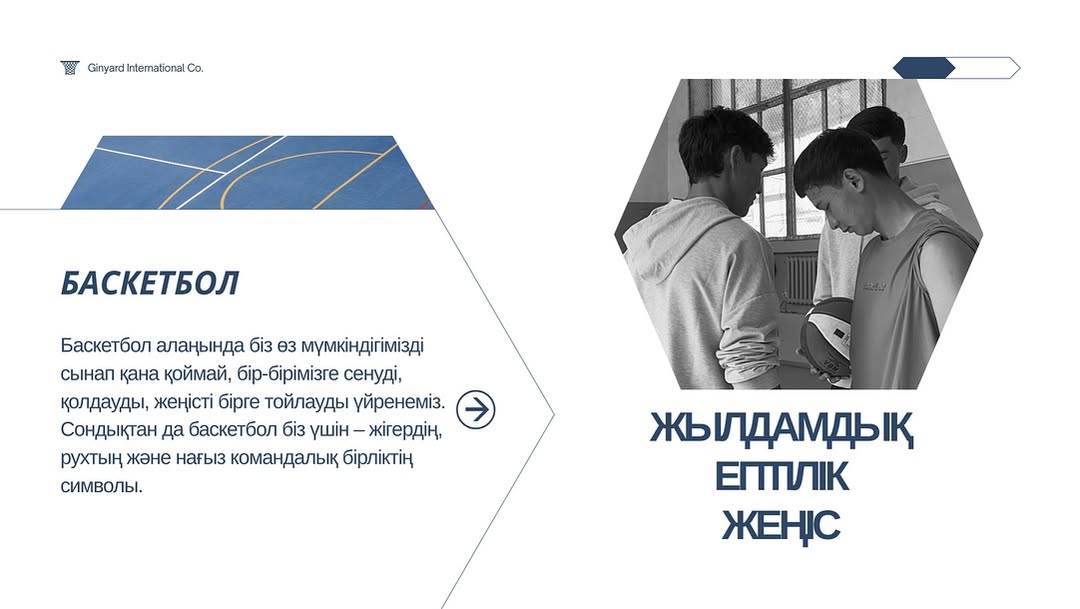 Ginyard International Co.

БАСКЕТБОЛ

Баскетбол алаңында біз өз мүмкіндігімізді сынап қана қоймай, бір-бірімізге сенуді, қолдауды, жеңісті бірге тойлауды үйренеміз. Сондықтан да баскетбол біз үшін – жігердің, рухтың және нағыз командалық бірліктің символы.

ЖЫЛДАМДЫҚ
ЕПТІЛІК
ЖЕҢІС